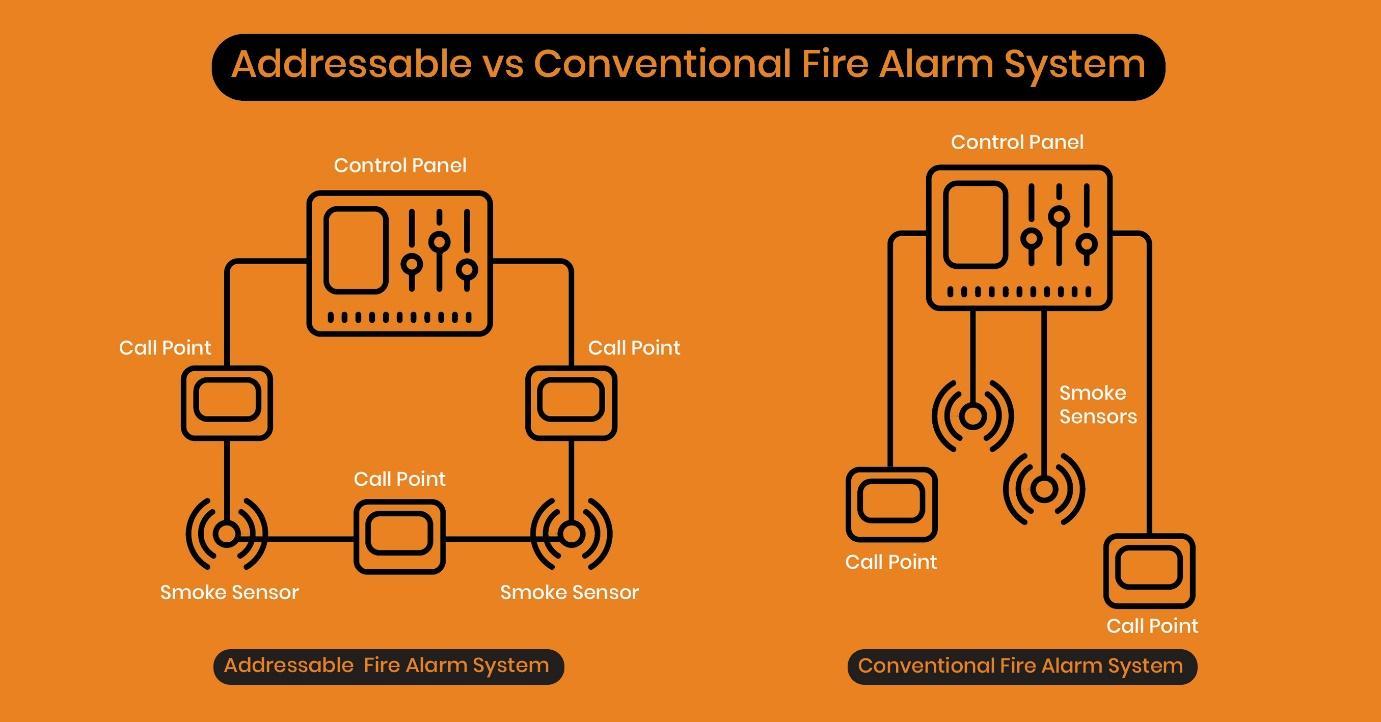 Addressable vs Conventional Fire Alarm System

Control Panel

Call Point

Call Point

Call Point

Smoke Sensor

Smoke Sensor

Addressable Fire Alarm System

Control Panel

Smoke Sensors

Call Point

Call Point

Conventional Fire Alarm System